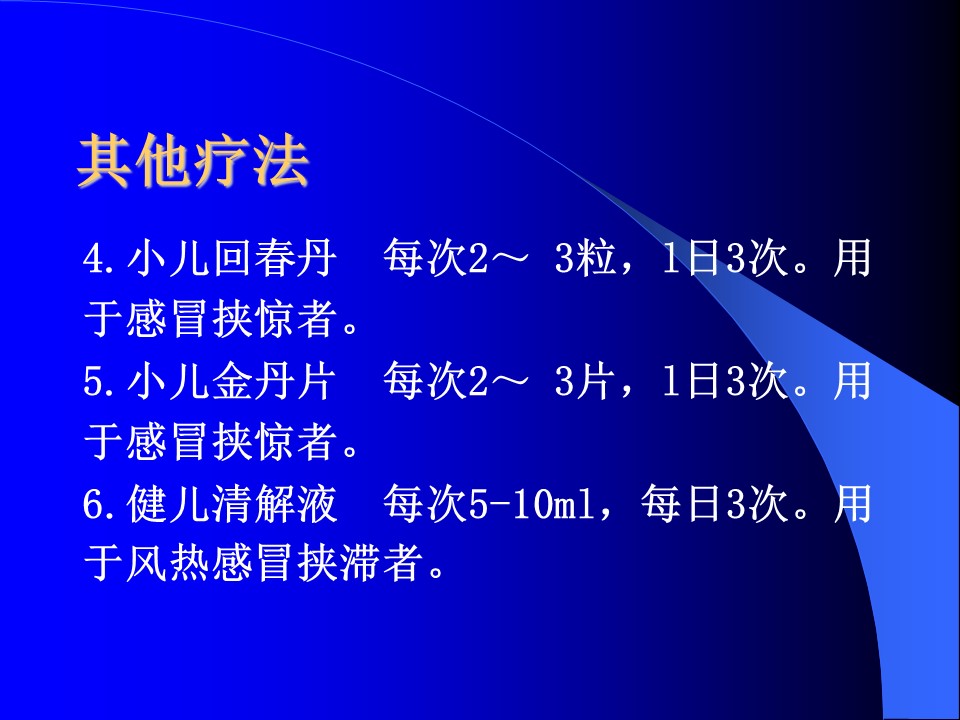 其他疗法

4.小儿回春丹　每次2～ 3粒，1日3次。用于感冒挟惊者。

5.小儿金丹片　每次2～ 3片，1日3次。用于感冒挟惊者。

6.健儿清解液　每次5-10ml，每日3次。用于风热感冒挟滞者。